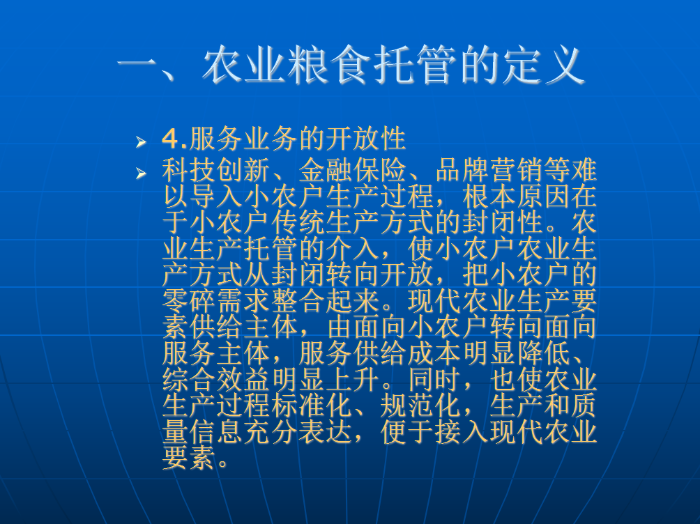 一、农业粮食托管的定义

4.服务业务的开放性

科技创新、金融保险、品牌营销等难以导入小农户生产过程，根本原因在于小农户传统生产方式的封闭性。农业生产托管的介入，使小农户农业生产方式从封闭转向开放，把小农户的零碎需求整合起来。现代农业生产要素供给主体，由面向小农户转向面向服务主体，服务供给成本明显降低、综合效益明显上升。同时，也使农业生产过程标准化、规范化，生产和质量信息充分表达，便于接入现代农业要素。